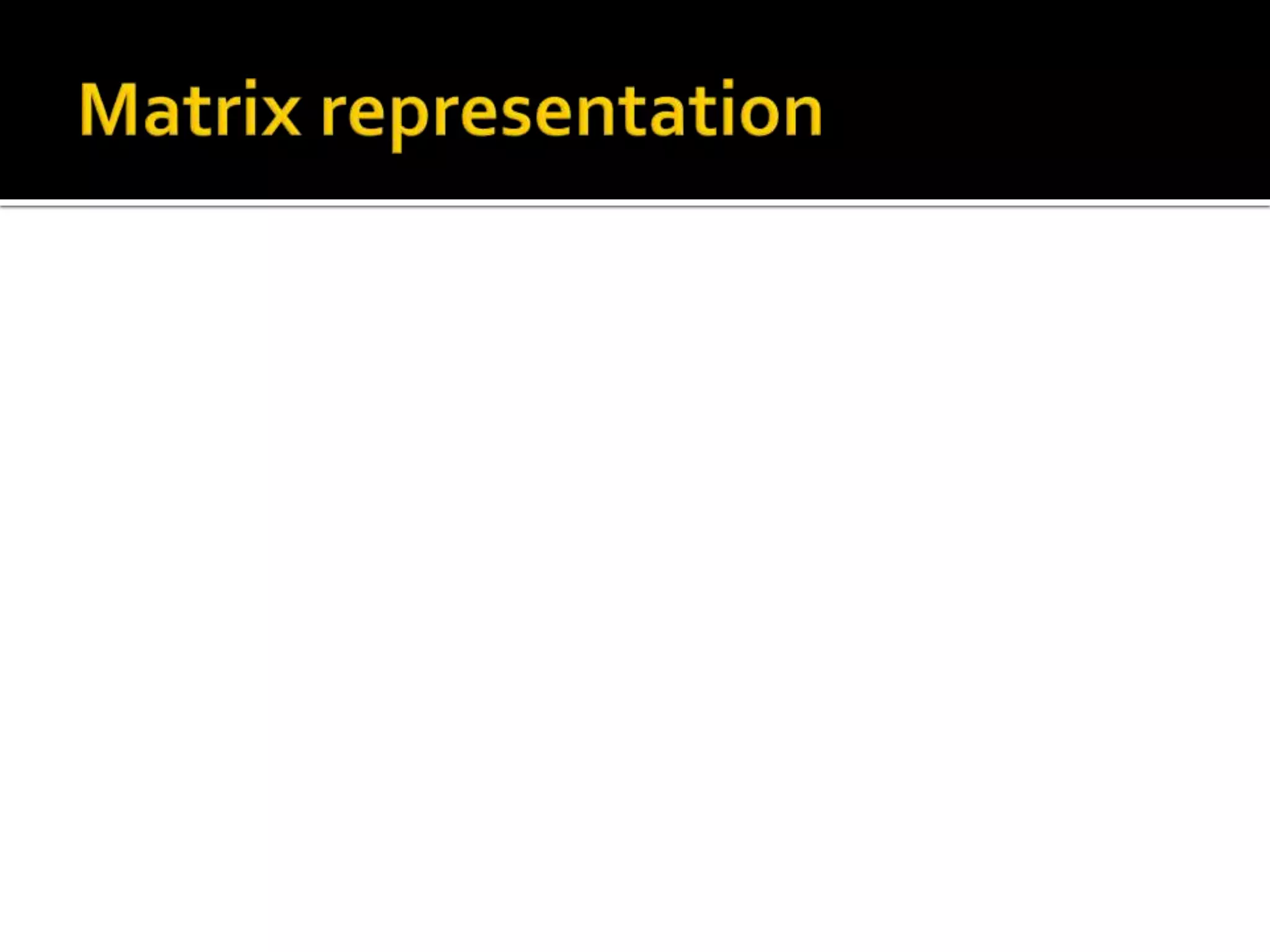 Matrix representation